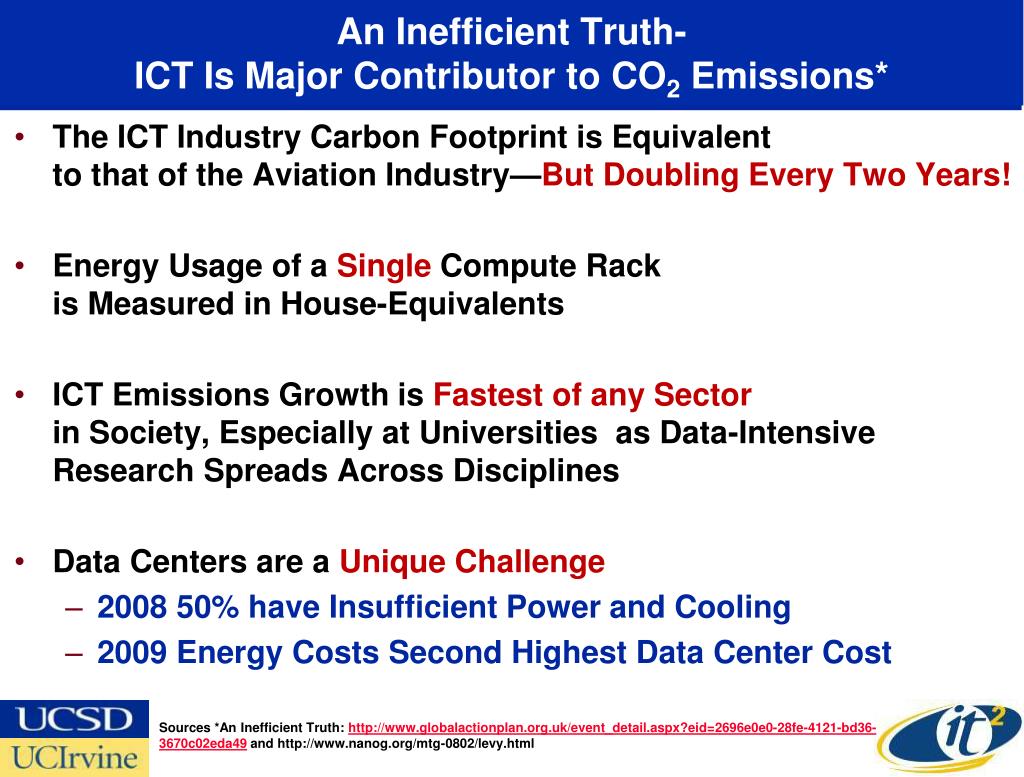 An Inefficient Truth-
ICT Is Major Contributor to $CO_2$ Emissions*

• The ICT Industry Carbon Footprint is Equivalent to that of the Aviation Industry—But Doubling Every Two Years!

• Energy Usage of a Single Compute Rack is Measured in House-Equivalents

• ICT Emissions Growth is Fastest of any Sector in Society, Especially at Universities as Data-Intensive Research Spreads Across Disciplines

• Data Centers are a Unique Challenge
– 2008 50% have Insufficient Power and Cooling
– 2009 Energy Costs Second Highest Data Center Cost

UCSD
UCIrvine

Sources *An Inefficient Truth: http://www.globalactionplan.org.uk/event_detail.aspx?eid=2696e0e0-28fe-4121-bd36-3670c02eda49 and http://www.nanog.org/mtg-0802/levy.html

it$^2$